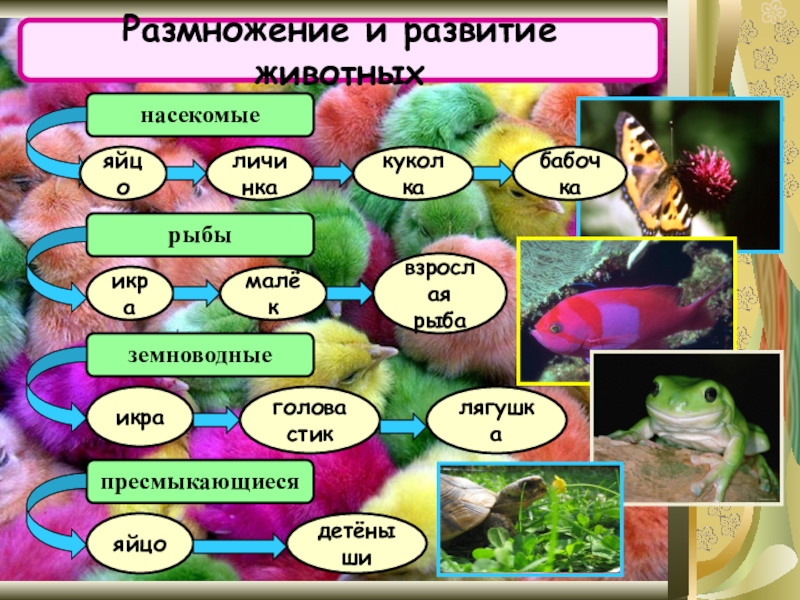 Размножение и развитие животных

насекомые

яйцо личинка куколка бабочка

рыбы

икра малёк взрослая рыба

земноводные

икра головастик лягушка

пресмыкающиеся

яйцо детёныши